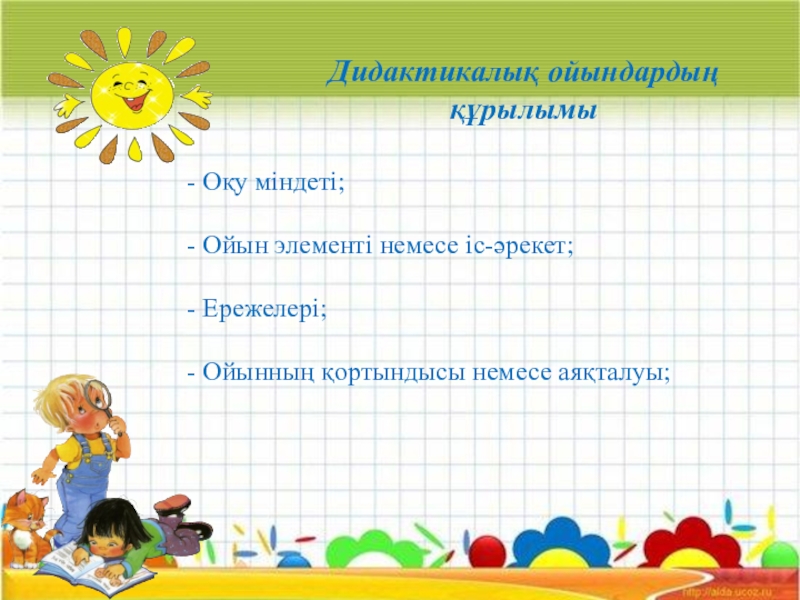 Дидактикалық ойындардың құрылымы

- Оқу міндеті;

- Ойын элементі немесе іс-әрекет;

- Ережелері;

- Ойынның қортындысы немесе аяқталуы;

http://aida.ucoz.ru